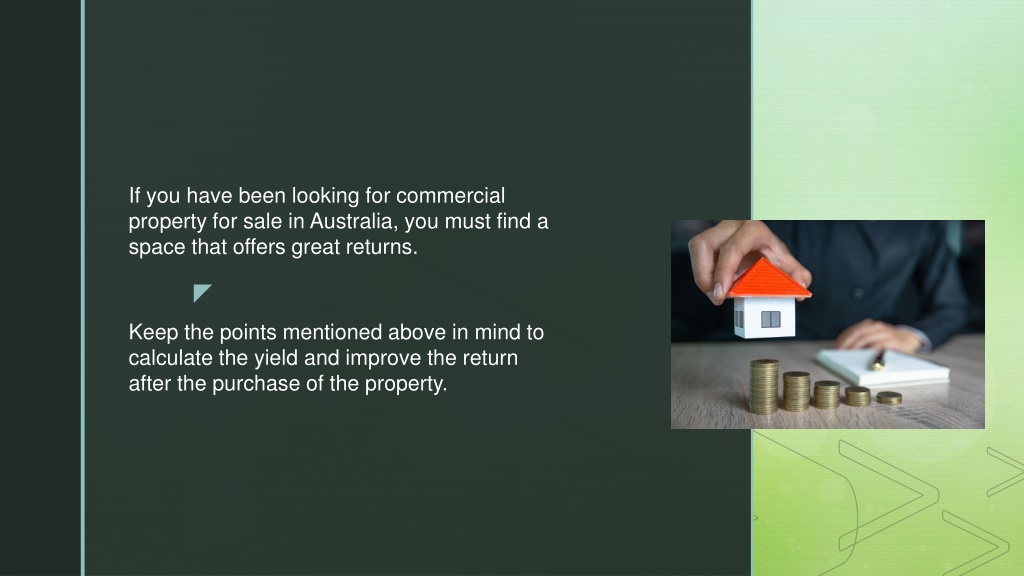 If you have been looking for commercial property for sale in Australia, you must find a space that offers great returns.

Keep the points mentioned above in mind to calculate the yield and improve the return after the purchase of the property.